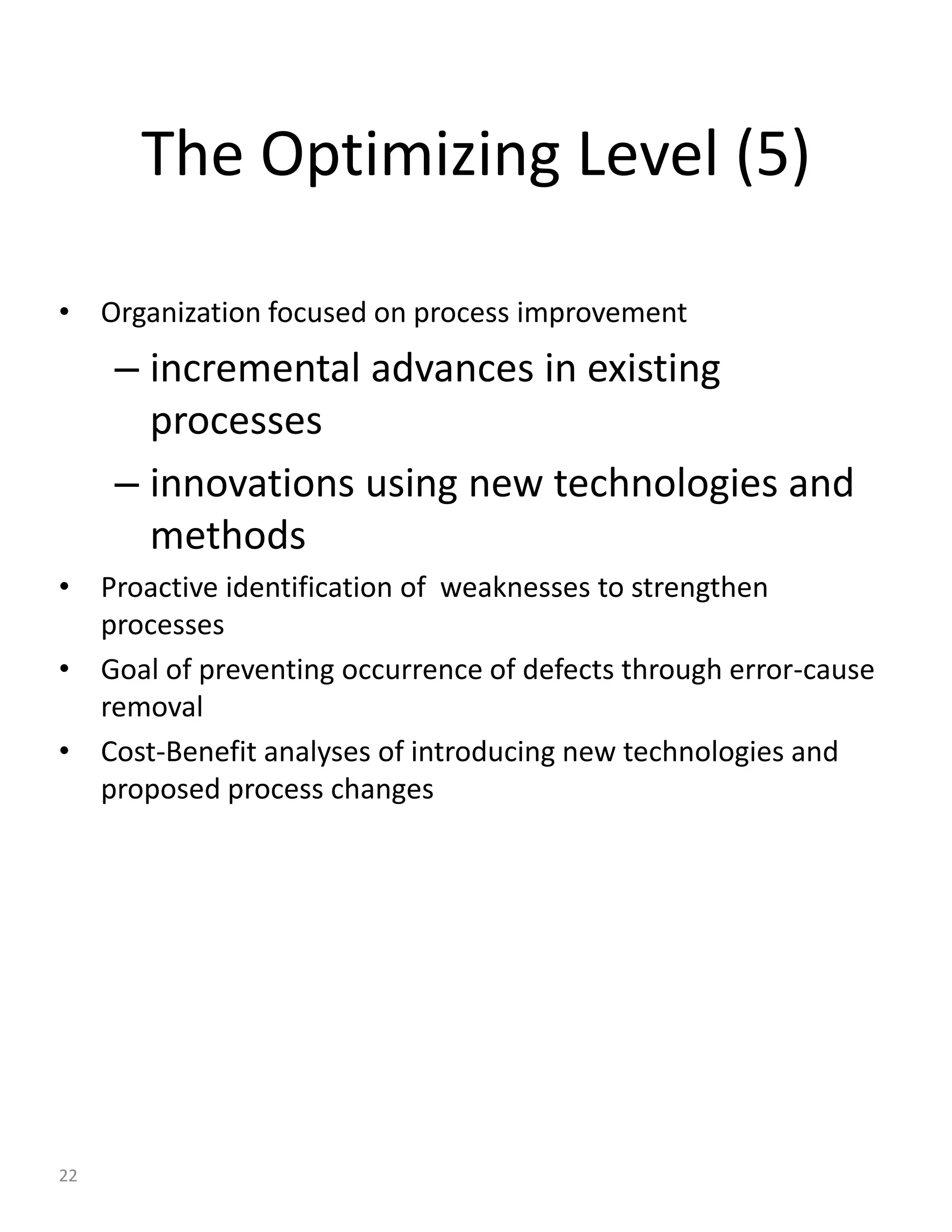 The Optimizing Level (5)

• Organization focused on process improvement
– incremental advances in existing processes
– innovations using new technologies and methods
• Proactive identification of weaknesses to strengthen processes
• Goal of preventing occurrence of defects through error-cause removal
• Cost-Benefit analyses of introducing new technologies and proposed process changes

22